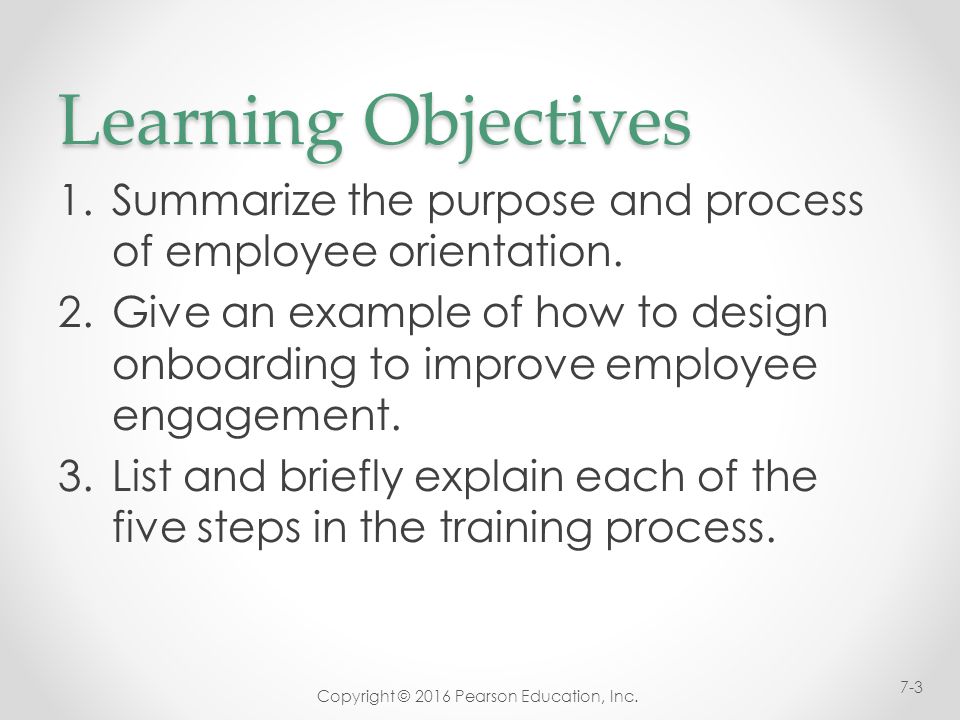 Learning Objectives

1. Summarize the purpose and process of employee orientation.
2. Give an example of how to design onboarding to improve employee engagement.
3. List and briefly explain each of the five steps in the training process.

Copyright © 2016 Pearson Education, Inc.

7-3